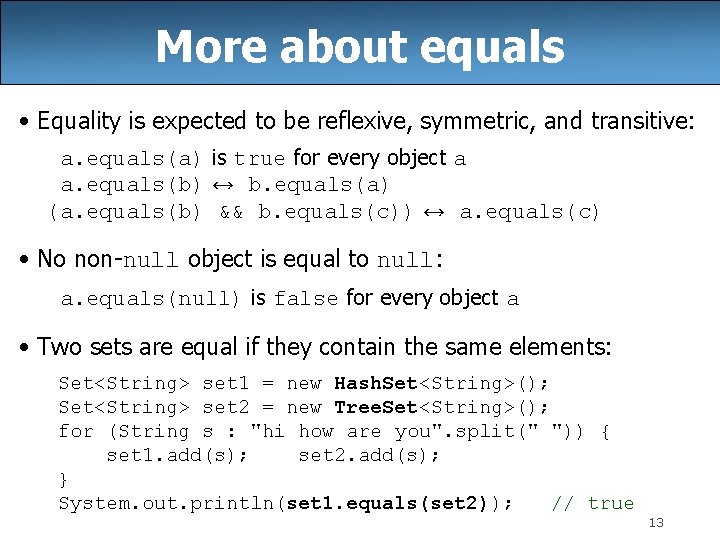 More about equals

• Equality is expected to be reflexive, symmetric, and transitive:

a.equals(a) is true for every object a
a.equals(b) ↔ b.equals(a)
(a.equals(b) && b.equals(c)) ↔ a.equals(c)

• No non-null object is equal to null:

a.equals(null) is false for every object a

• Two sets are equal if they contain the same elements:

Set<String> set1 = new HashSet<String>();
Set<String> set2 = new TreeSet<String>();
for (String s : "hi how are you".split(" ")) {
    set1.add(s);    set2.add(s);
}
System.out.println(set1.equals(set2));    // true

13